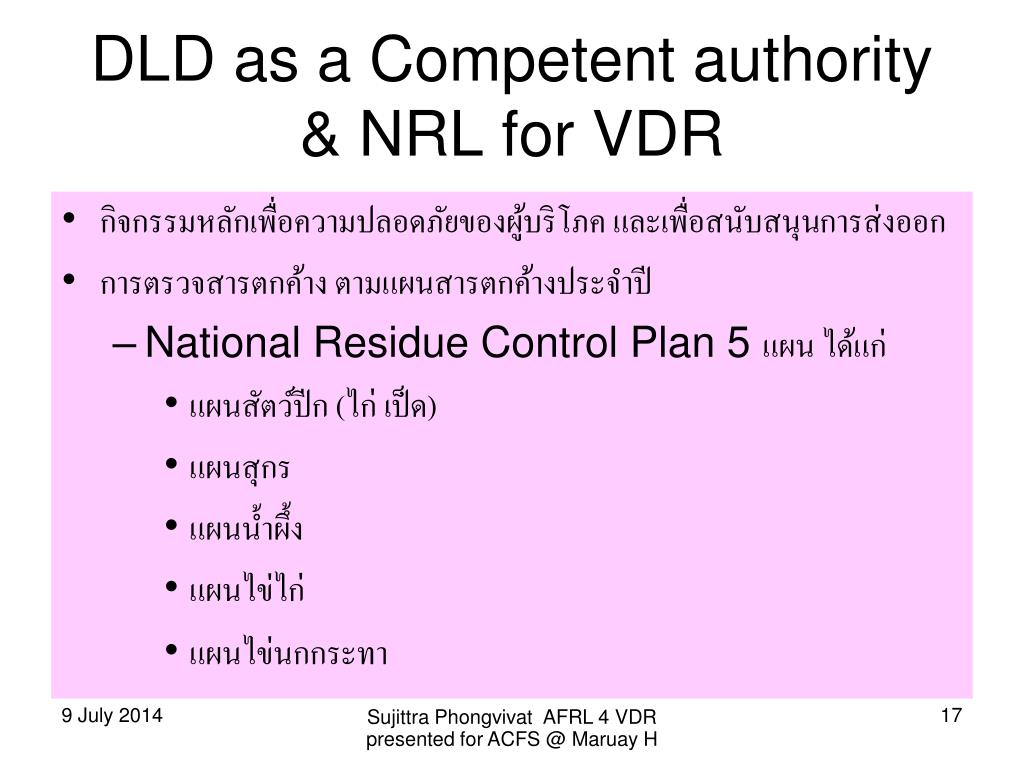 DLD as a Competent authority & NRL for VDR

• กิจกรรมหลักเพื่อความปลอดภัยของผู้บริโภค และเพื่อสนับสนุนการส่งออก
• การตรวจสารตกค้าง ตามแผนสารตกค้างประจำปี
– National Residue Control Plan 5 แผน ได้แก่
• แผนสัตว์ปีก (ไก่ เป็ด)
• แผนสุกร
• แผนน้ำผึ้ง
• แผนไข่ไก่
• แผนไข่นกกระทา

9 July 2014

Sujittra Phongvivat AFRL 4 VDR presented for ACFS @ Maruay H

17